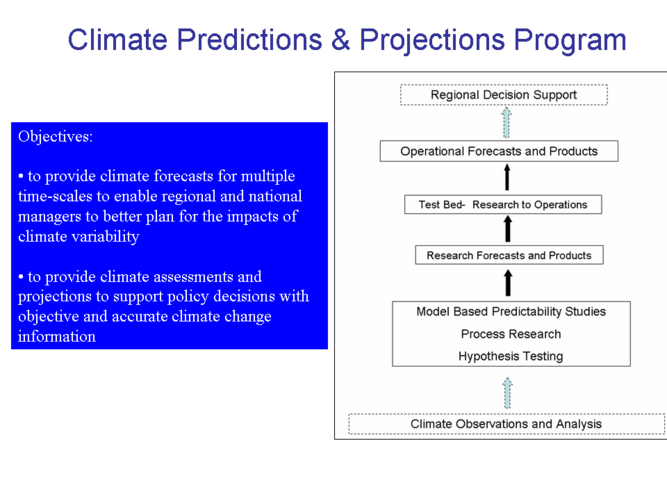 Climate Predictions & Projections Program

Objectives:

• to provide climate forecasts for multiple time-scales to enable regional and national managers to better plan for the impacts of climate variability

• to provide climate assessments and projections to support policy decisions with objective and accurate climate change information

Regional Decision Support

Operational Forecasts and Products

Test Bed- Research to Operations

Research Forecasts and Products

Model Based Predictability Studies

Process Research

Hypothesis Testing

Climate Observations and Analysis